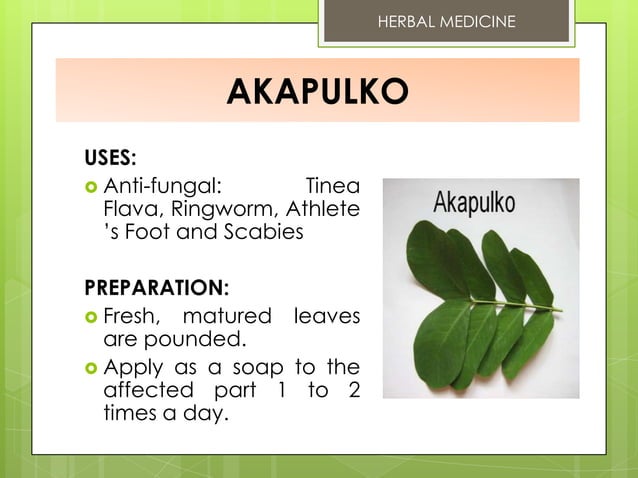 HERBAL MEDICINE

AKAPULKO

USES:

Anti-fungal: Tinea Flava, Ringworm, Athlete 's Foot and Scabies

PREPARATION:

Fresh, matured leaves are pounded.

Apply as a soap to the affected part 1 to 2 times a day.

Akapulko